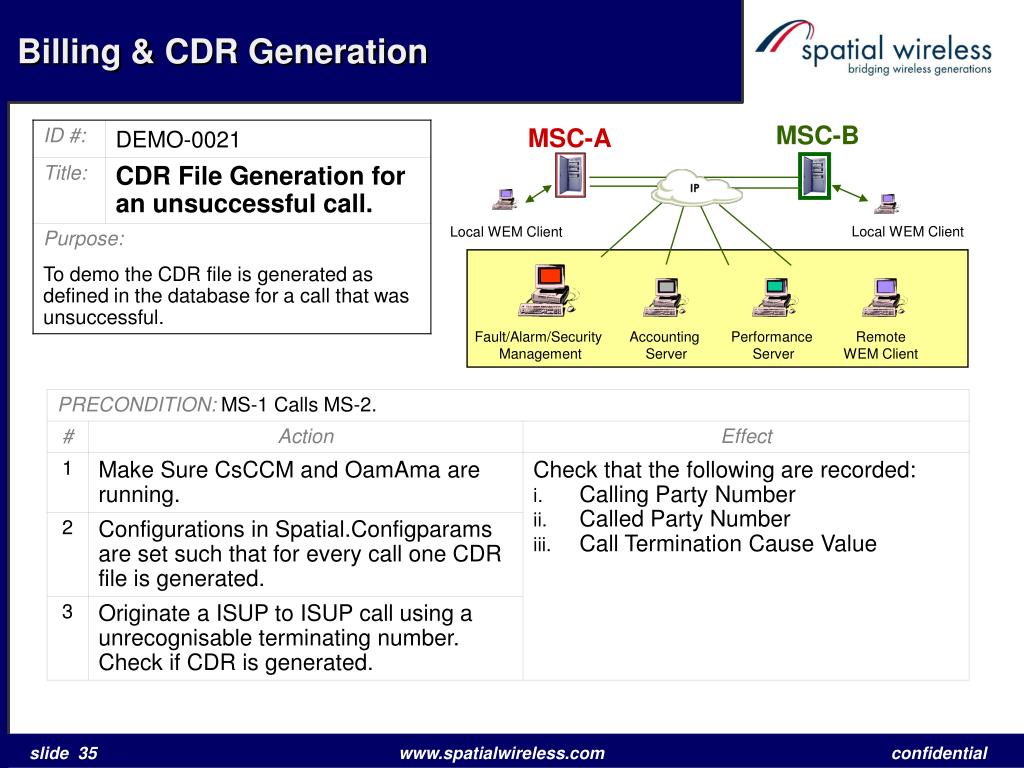 Billing & CDR Generation

spatial wireless
bridging wireless generations

| ID #: | DEMO-0021 |
|---|---|
| Title: | CDR File Generation for an unsuccessful call. |

Purpose:

To demo the CDR file is generated as defined in the database for a call that was unsuccessful.

MSC-A

MSC-B

IP

Local WEM Client

Local WEM Client

Fault/Alarm/Security Management

Accounting Server

Performance Server

Remote WEM Client

PRECONDITION: MS-1 Calls MS-2.

| # | Action | Effect |
|---|---|---|
| 1 | Make Sure CsCCM and OamAma are running. | Check that the following are recorded: i. Calling Party Number ii. Called Party Number iii. Call Termination Cause Value |
| 2 | Configurations in Spatial.Configparams are set such that for every call one CDR file is generated. | |
| 3 | Originate a ISUP to ISUP call using a unrecognisable terminating number. Check if CDR is generated. | |

slide 35

www.spatialwireless.com

confidential